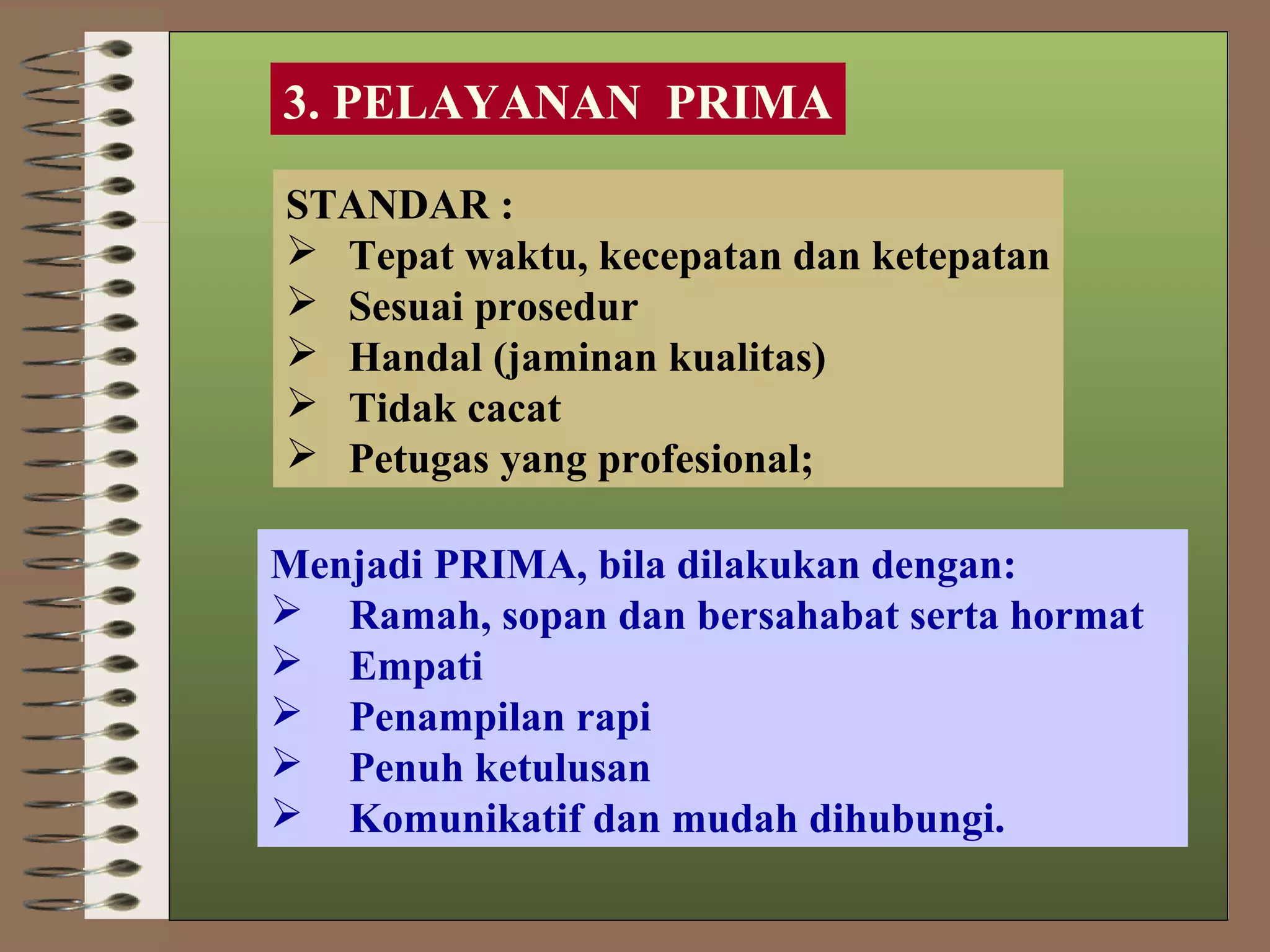 3. PELAYANAN PRIMA

STANDAR :
➢ Tepat waktu, kecepatan dan ketepatan
➢ Sesuai prosedur
➢ Handal (jaminan kualitas)
➢ Tidak cacat
➢ Petugas yang profesional;

Menjadi PRIMA, bila dilakukan dengan:
➢ Ramah, sopan dan bersahabat serta hormat
➢ Empati
➢ Penampilan rapi
➢ Penuh ketulusan
➢ Komunikatif dan mudah dihubungi.